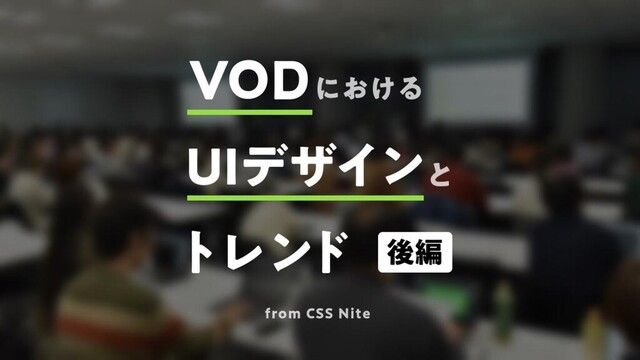 VODにおける
UIデザインと
トレンド 後編

from CSS Nite